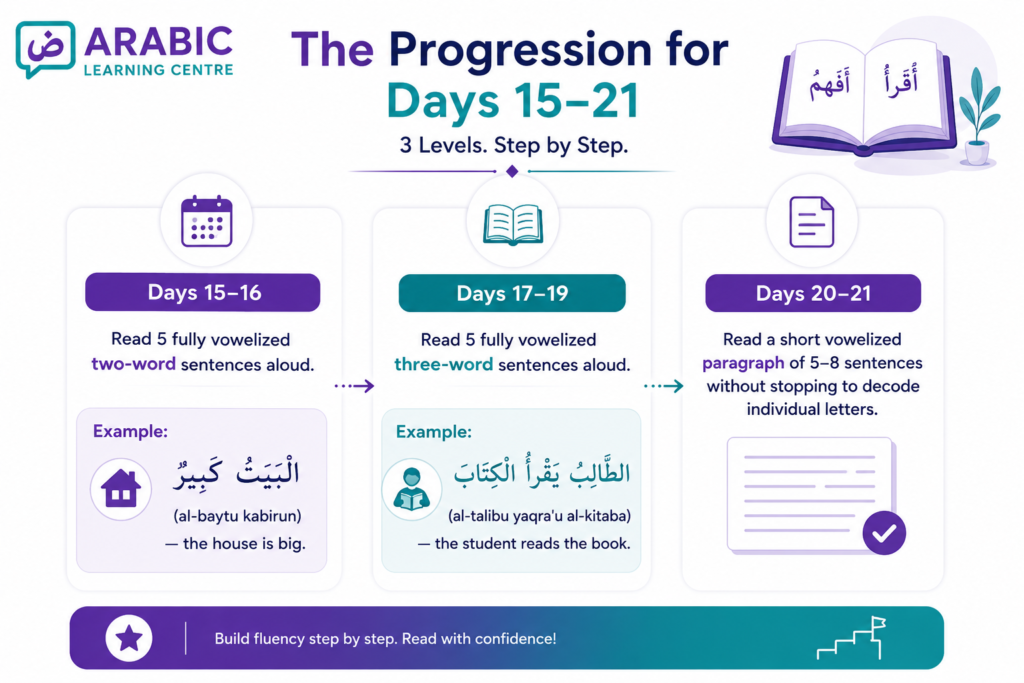 ض ARABIC LEARNING CENTRE

The Progression for Days 15–21

3 Levels. Step by Step.

أَقْرَأُ أَفْهَمُ

Days 15–16

Read 5 fully vowelized two-word sentences aloud.

Example:

الْبَيْتُ كَبِيرٌ

(al-baytu kabirun) — the house is big.

Days 17–19

Read 5 fully vowelized three-word sentences aloud.

Example:

الطَّالِبُ يَقْرَأُ الْكِتَابَ

(al-talibu yaqra'u al-kitaba) — the student reads the book.

Days 20–21

Read a short vowelized paragraph of 5–8 sentences without stopping to decode individual letters.

Build fluency step by step. Read with confidence!